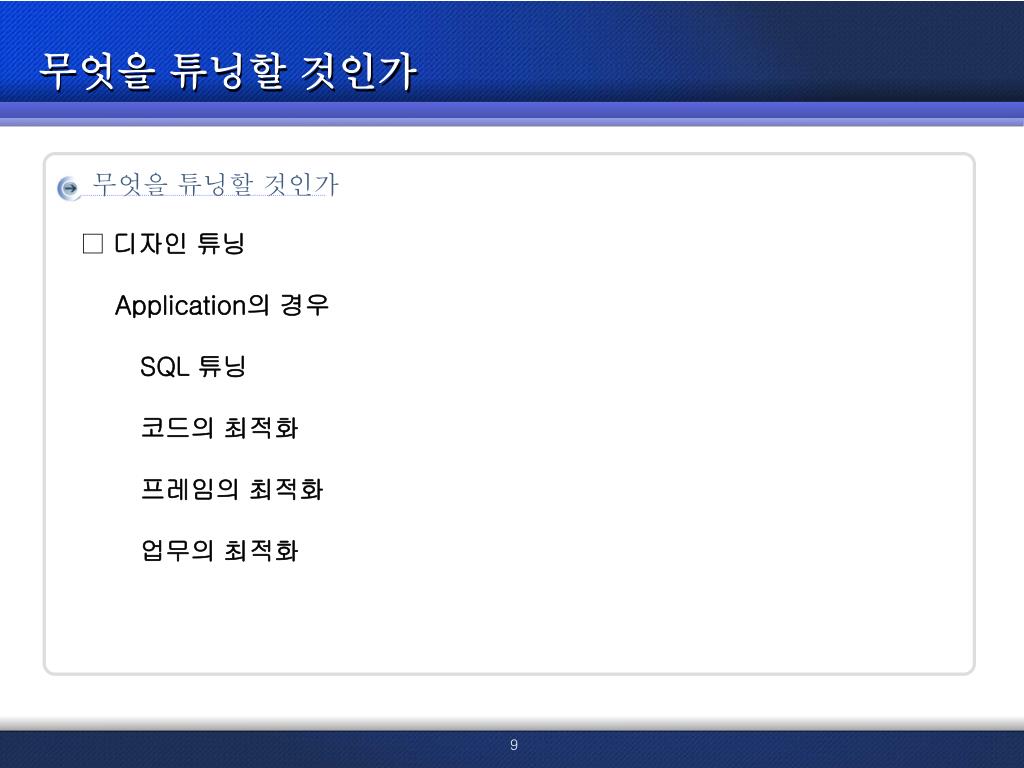 무엇을 튜닝할 것인가

무엇을 튜닝할 것인가

□ 디자인 튜닝

Application의 경우

SQL 튜닝

코드의 최적화

프레임의 최적화

업무의 최적화

9